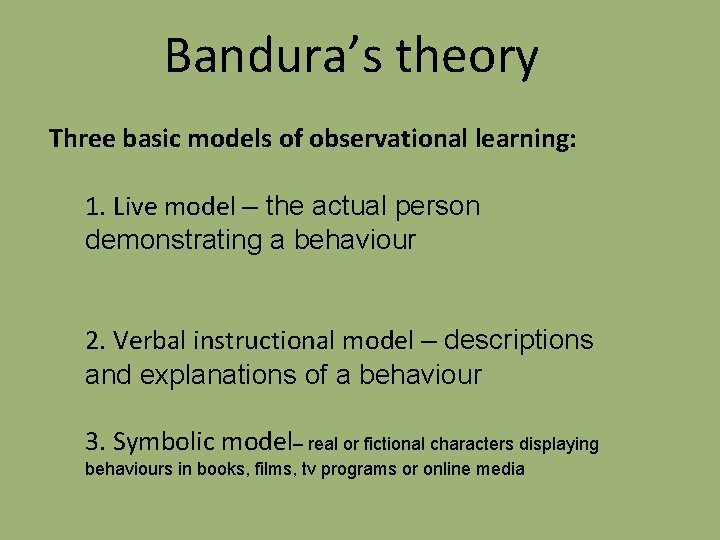 Bandura's theory

Three basic models of observational learning:

1. Live model – the actual person demonstrating a behaviour

2. Verbal instructional model – descriptions and explanations of a behaviour

3. Symbolic model– real or fictional characters displaying behaviours in books, films, tv programs or online media